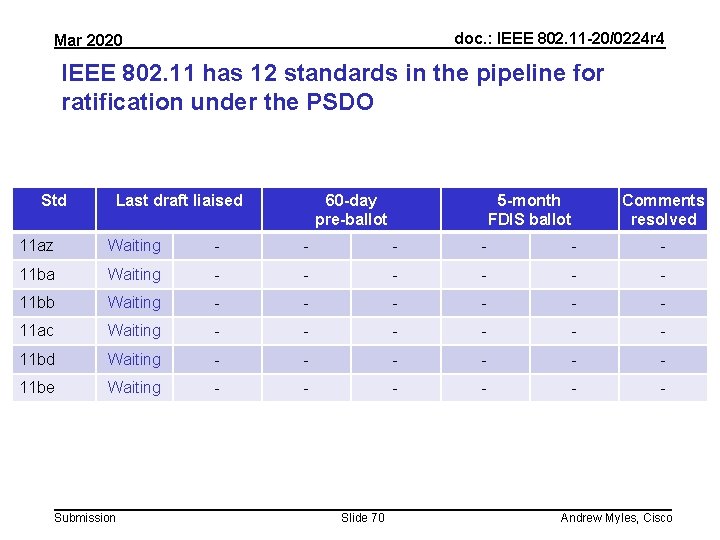 Mar 2020

doc.: IEEE 802.11-20/0224r4

IEEE 802.11 has 12 standards in the pipeline for ratification under the PSDO

| Std | Last draft liaised | | 60-day pre-ballot | | 5-month FDIS ballot | | Comments resolved |
|---|---|---|---|---|---|---|---|
| 11az | Waiting | - | - | - | - | - | - |
| 11ba | Waiting | - | - | - | - | - | - |
| 11bb | Waiting | - | - | - | - | - | - |
| 11ac | Waiting | - | - | - | - | - | - |
| 11bd | Waiting | - | - | - | - | - | - |
| 11be | Waiting | - | - | - | - | - | - |

Submission

Slide 70

Andrew Myles, Cisco